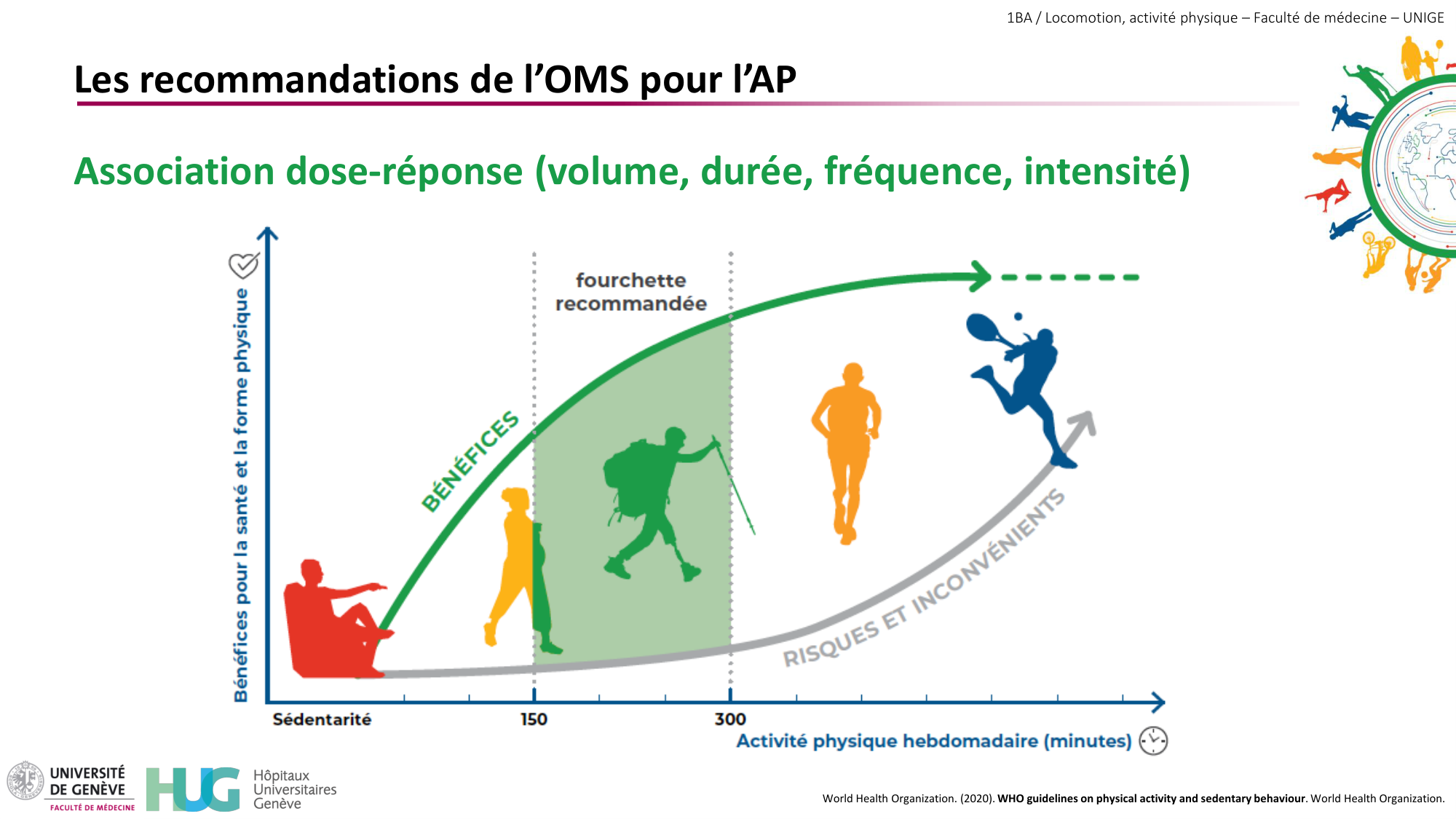 1BA / Locomotion, activité physique – Faculté de médecine – UNIGE

Les recommandations de l'OMS pour l'AP

Association dose-réponse (volume, durée, fréquence, intensité)

Bénéfices pour la santé et la forme physique

fourchette recommandée

BÉNÉFICES

RISQUES ET INCONVÉNIENTS

Sédentarité

150

300

Activité physique hebdomadaire (minutes)

UNIVERSITÉ DE GENÈVE
FACULTÉ DE MÉDECINE

HUG Hôpitaux Universitaires Genève

World Health Organization. (2020). WHO guidelines on physical activity and sedentary behaviour. World Health Organization.